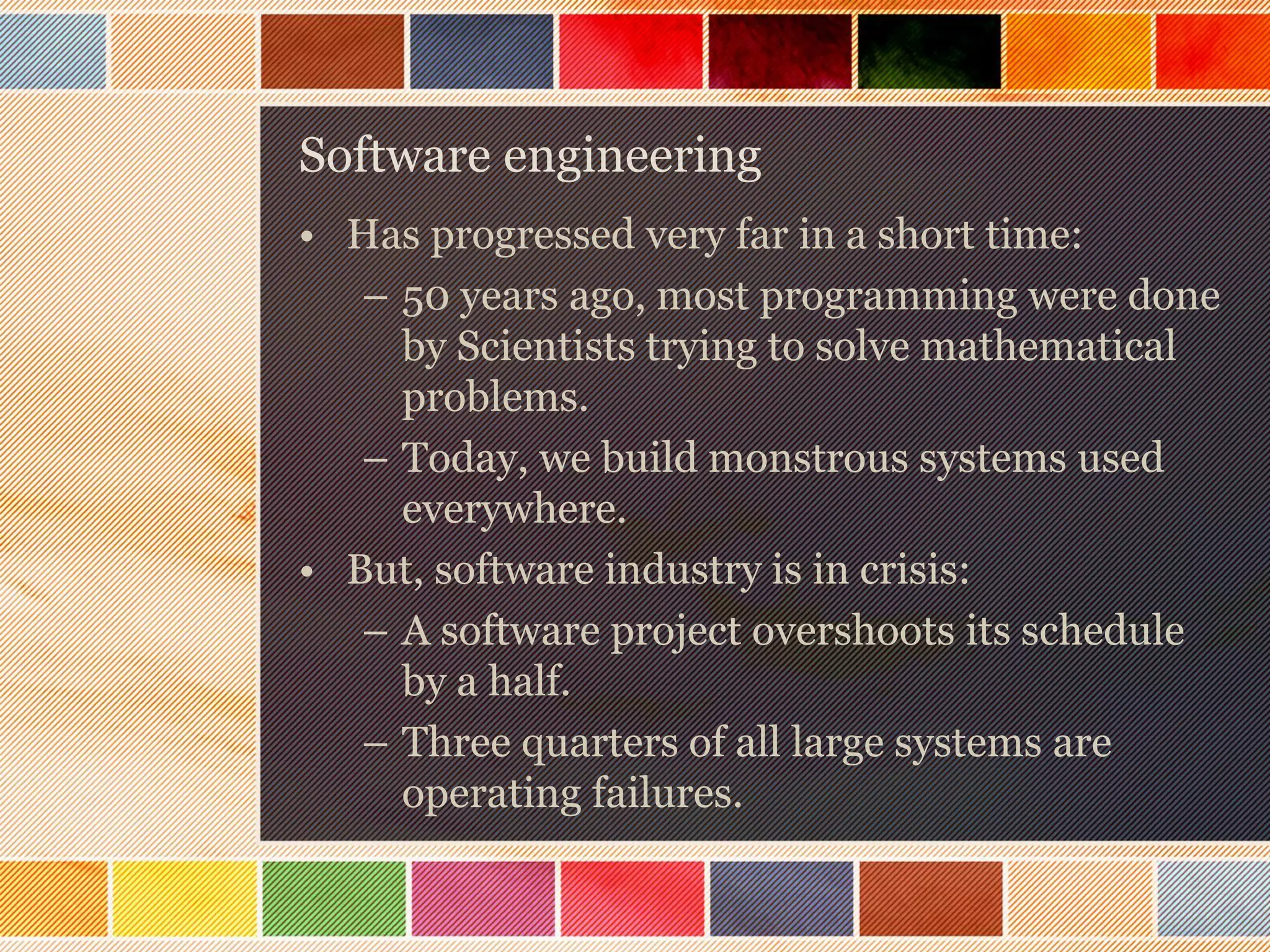 Software engineering

• Has progressed very far in a short time:
  – 50 years ago, most programming were done by Scientists trying to solve mathematical problems.
  – Today, we build monstrous systems used everywhere.
• But, software industry is in crisis:
  – A software project overshoots its schedule by a half.
  – Three quarters of all large systems are operating failures.